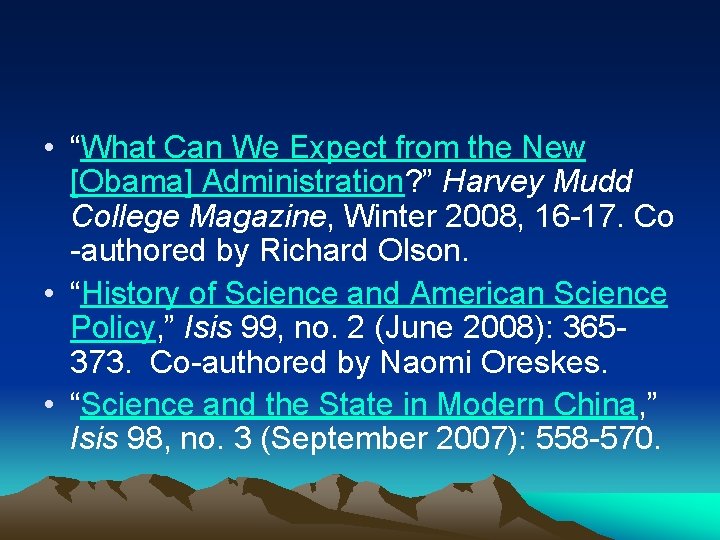 • “What Can We Expect from the New [Obama] Administration?” Harvey Mudd College Magazine, Winter 2008, 16-17. Co -authored by Richard Olson.
• “History of Science and American Science Policy,” Isis 99, no. 2 (June 2008): 365-373. Co-authored by Naomi Oreskes.
• “Science and the State in Modern China,” Isis 98, no. 3 (September 2007): 558-570.